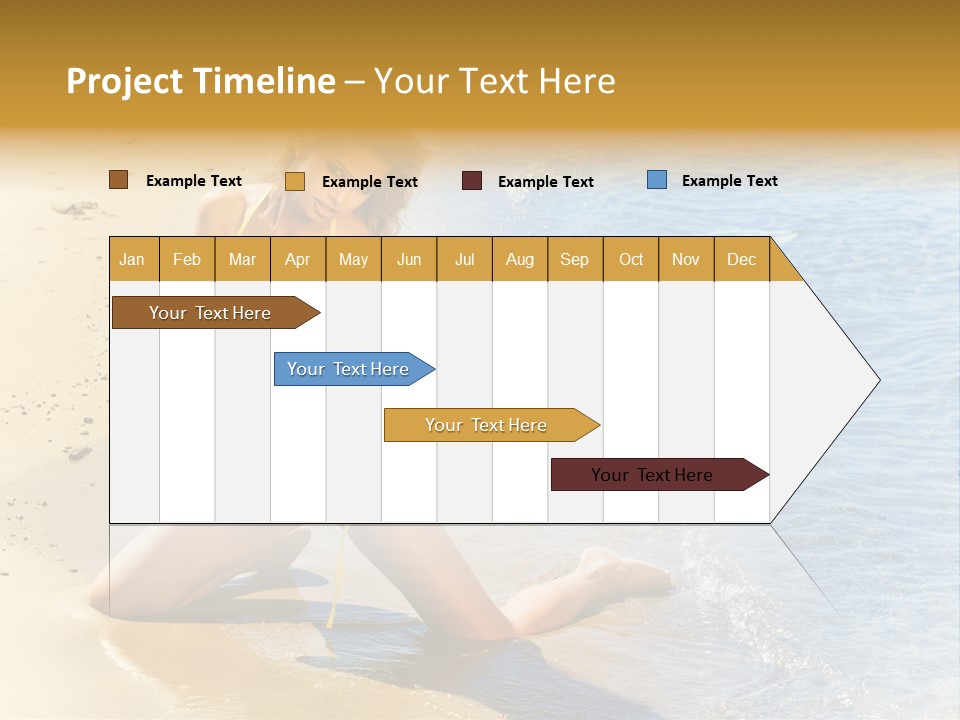 Project Timeline – Your Text Here

Example Text
Example Text
Example Text
Example Text

| Jan | Feb | Mar | Apr | May | Jun | Jul | Aug | Sep | Oct | Nov | Dec |
|---|---|---|---|---|---|---|---|---|---|---|---|

Your Text Here
Your Text Here
Your Text Here
Your Text Here